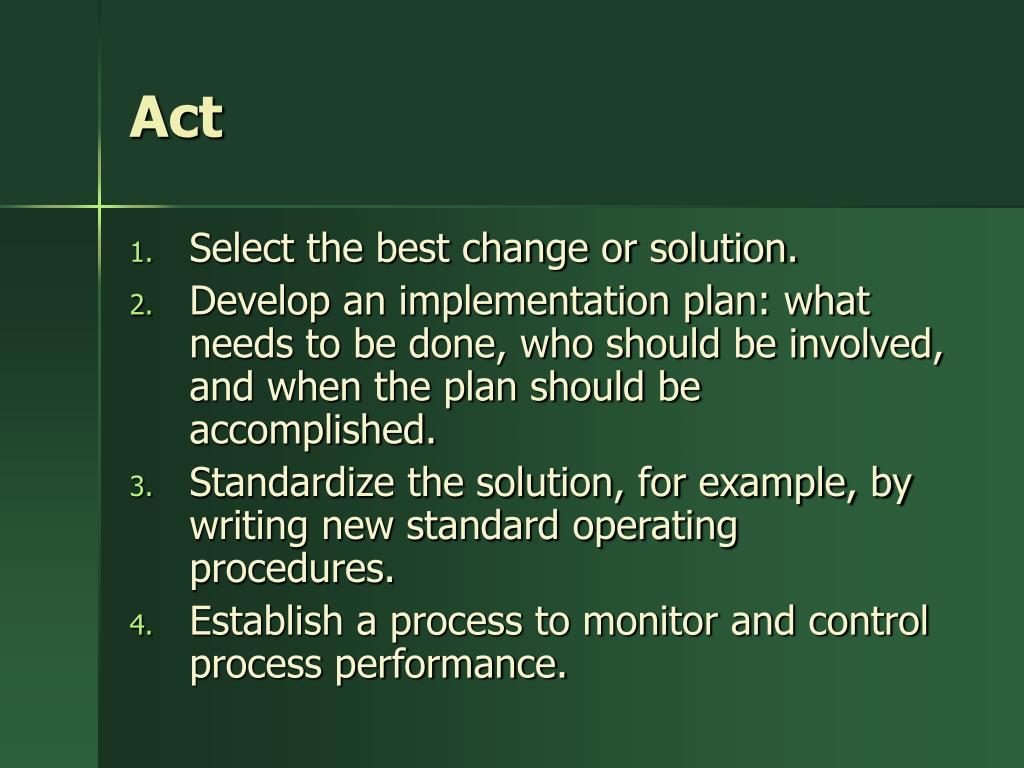 Act

1. Select the best change or solution.
2. Develop an implementation plan: what needs to be done, who should be involved, and when the plan should be accomplished.
3. Standardize the solution, for example, by writing new standard operating procedures.
4. Establish a process to monitor and control process performance.